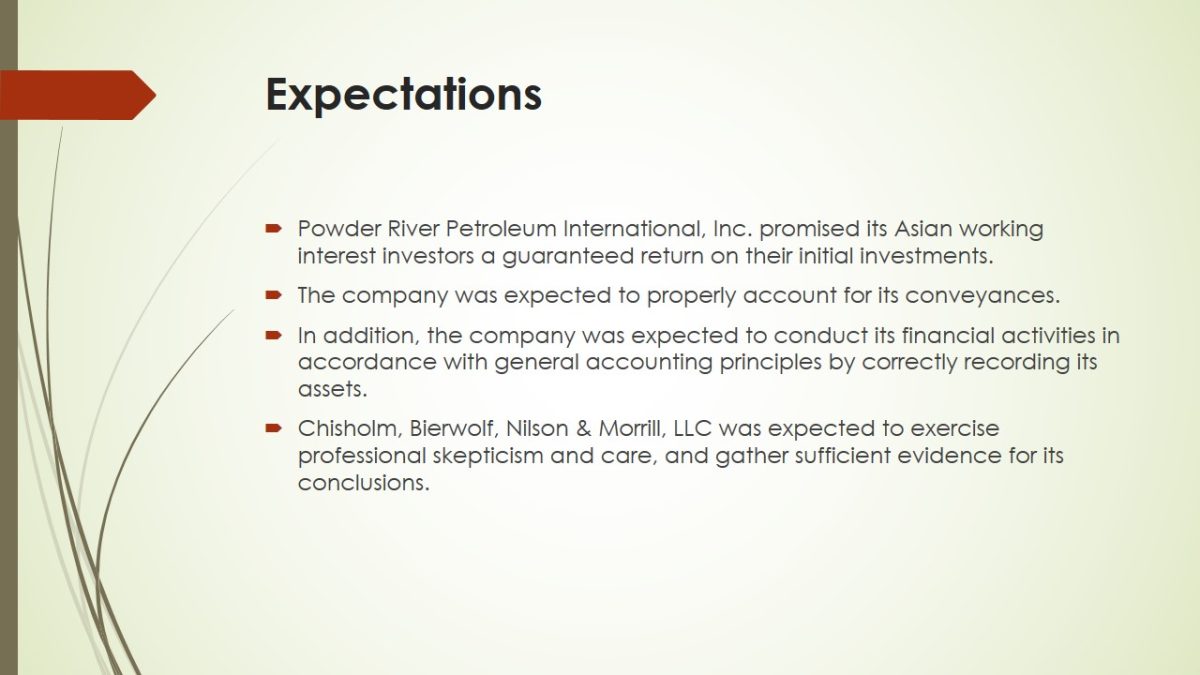 Expectations

- Powder River Petroleum International, Inc. promised its Asian working interest investors a guaranteed return on their initial investments.
- The company was expected to properly account for its conveyances.
- In addition, the company was expected to conduct its financial activities in accordance with general accounting principles by correctly recording its assets.
- Chisholm, Bierwolf, Nilson & Morrill, LLC was expected to exercise professional skepticism and care, and gather sufficient evidence for its conclusions.